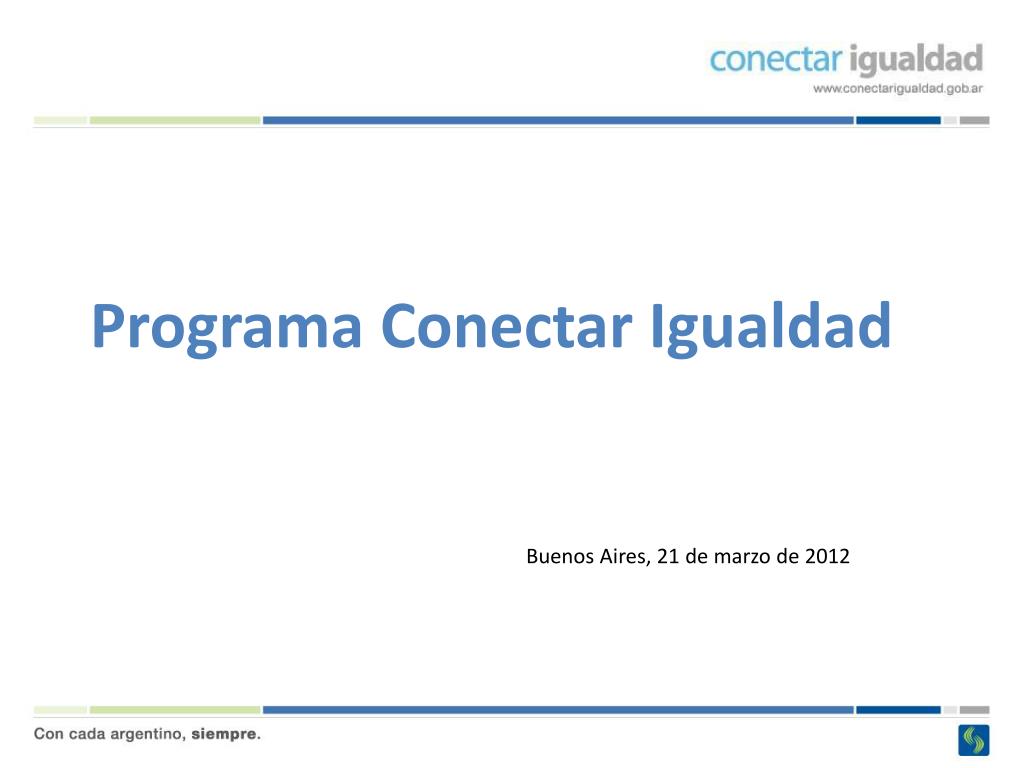 conectar igualdad
www.conectarigualdad.gob.ar

Programa Conectar Igualdad

Buenos Aires, 21 de marzo de 2012

Con cada argentino, siempre.